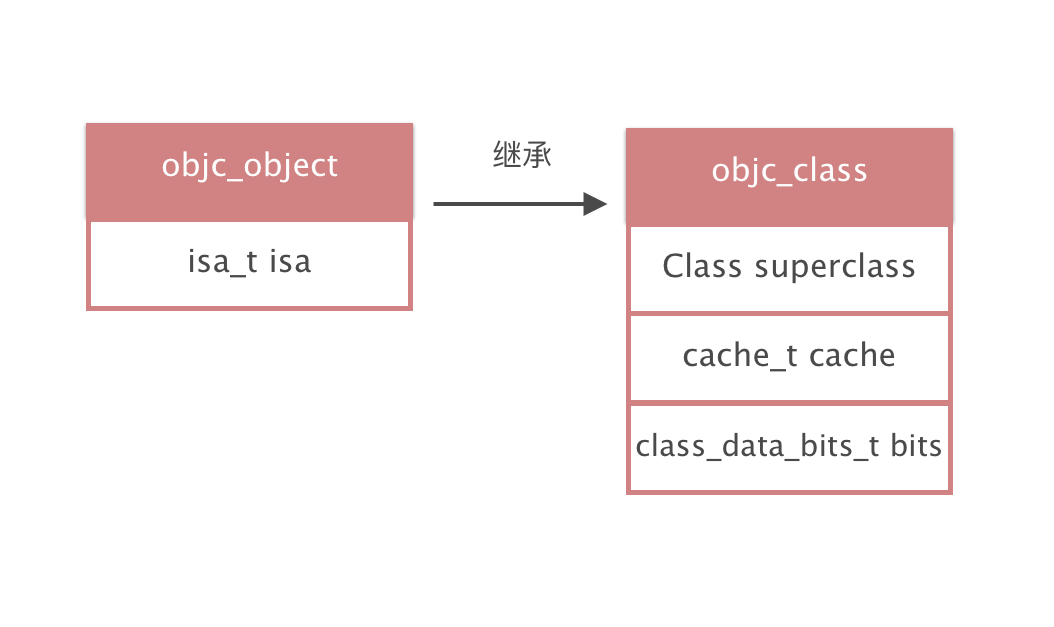 objc_object

isa_t isa

继承

objc_class

Class superclass

cache_t cache

class_data_bits_t bits